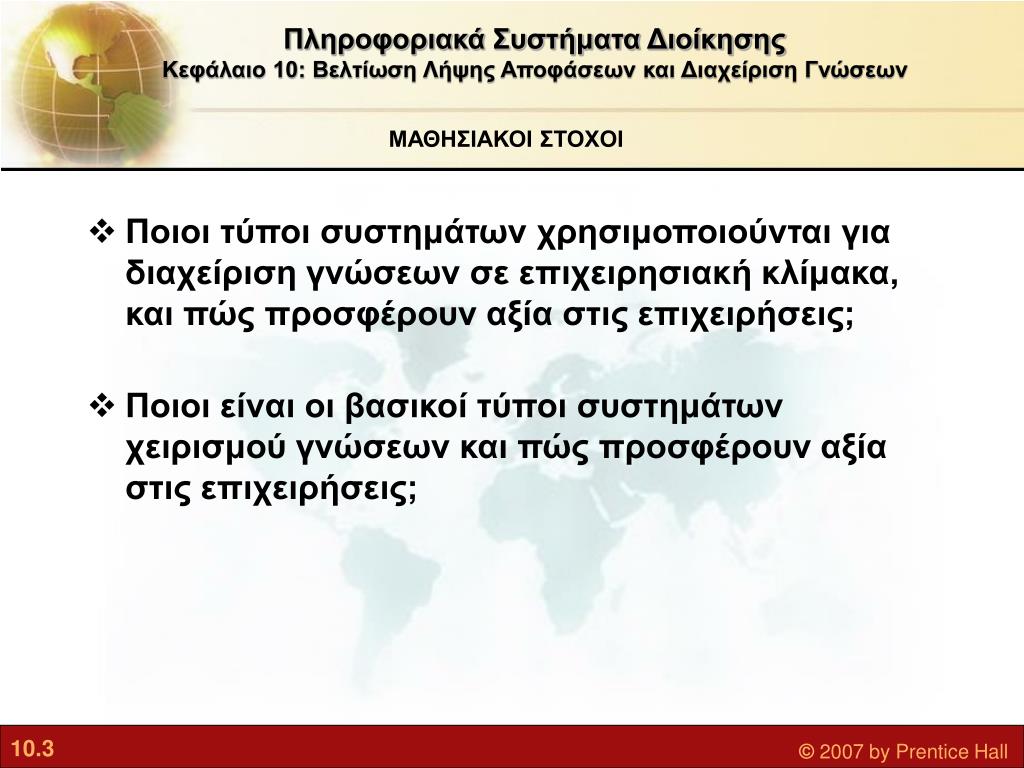 Πληροφοριακά Συστήματα Διοίκησης
Κεφάλαιο 10: Βελτίωση Λήψης Αποφάσεων και Διαχείριση Γνώσεων

ΜΑΘΗΣΙΑΚΟΙ ΣΤΟΧΟΙ

❖ Ποιοι τύποι συστημάτων χρησιμοποιούνται για διαχείριση γνώσεων σε επιχειρησιακή κλίμακα, και πώς προσφέρουν αξία στις επιχειρήσεις;

❖ Ποιοι είναι οι βασικοί τύποι συστημάτων χειρισμού γνώσεων και πώς προσφέρουν αξία στις επιχειρήσεις;

10.3

© 2007 by Prentice Hall